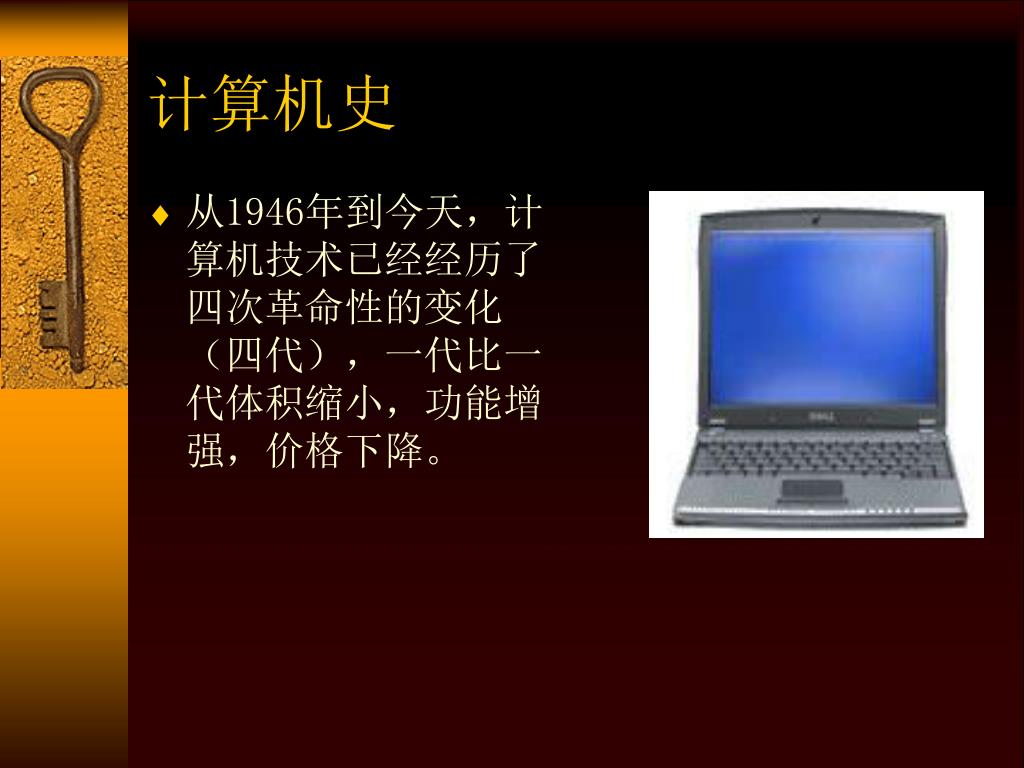 计算机史

♦ 从1946年到今天，计算机技术已经经历了四次革命性的变化（四代），一代比一代体积缩小，功能增强，价格下降。

DELL